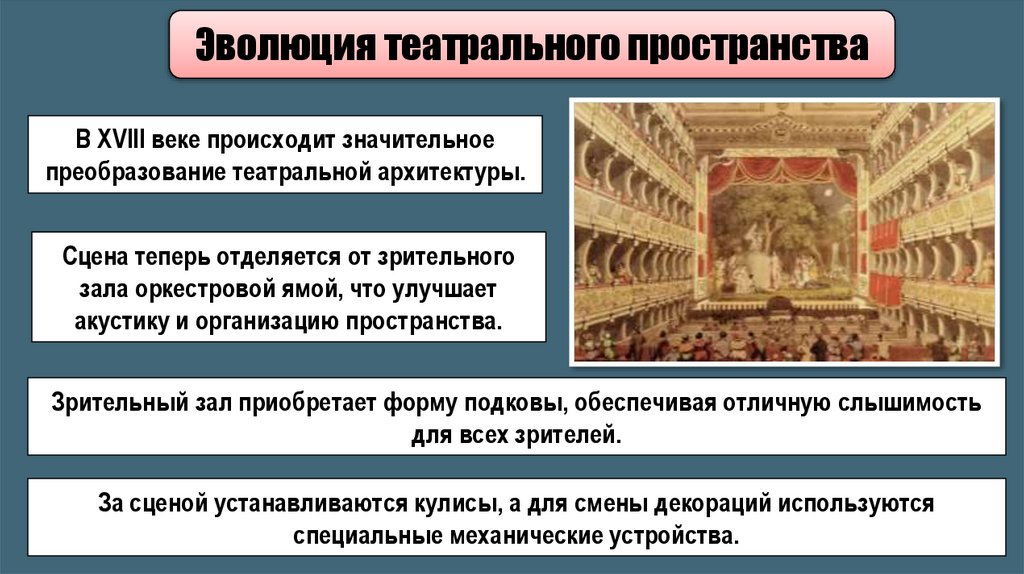 Эволюция театрального пространства

В XVIII веке происходит значительное преобразование театральной архитектуры.

Сцена теперь отделяется от зрительного зала оркестровой ямой, что улучшает акустику и организацию пространства.

Зрительный зал приобретает форму подковы, обеспечивая отличную слышимость для всех зрителей.

За сценой устанавливаются кулисы, а для смены декораций используются специальные механические устройства.